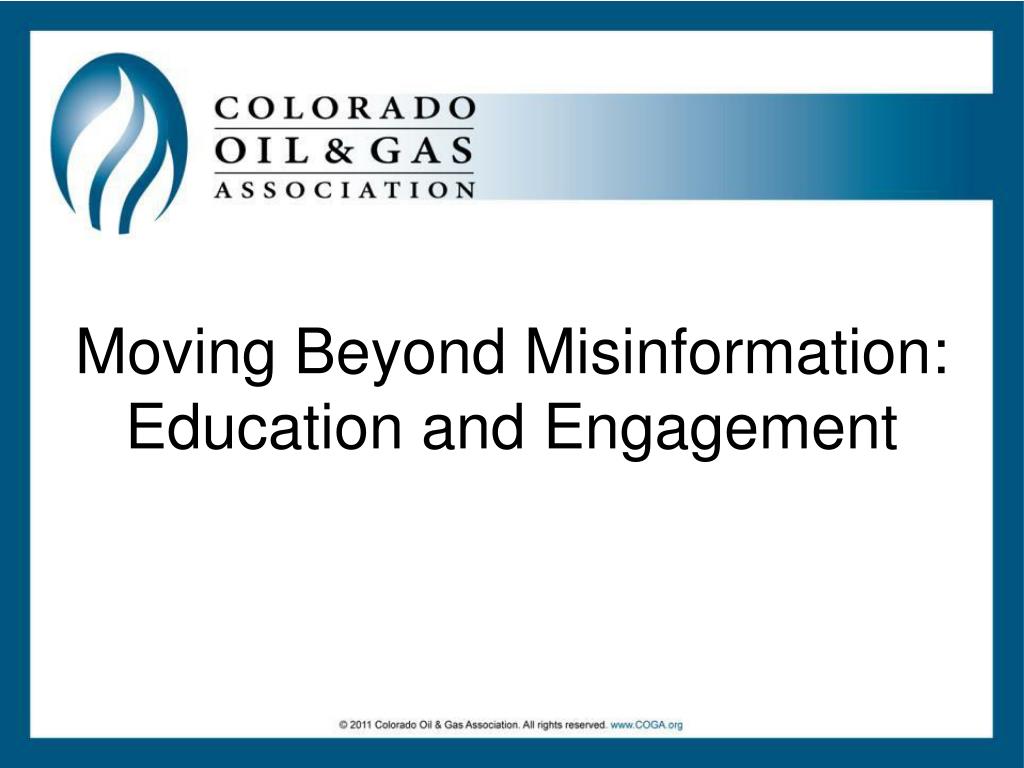 COLORADO
OIL & GAS
ASSOCIATION

Moving Beyond Misinformation: Education and Engagement

© 2011 Colorado Oil & Gas Association. All rights reserved. www.COGA.org